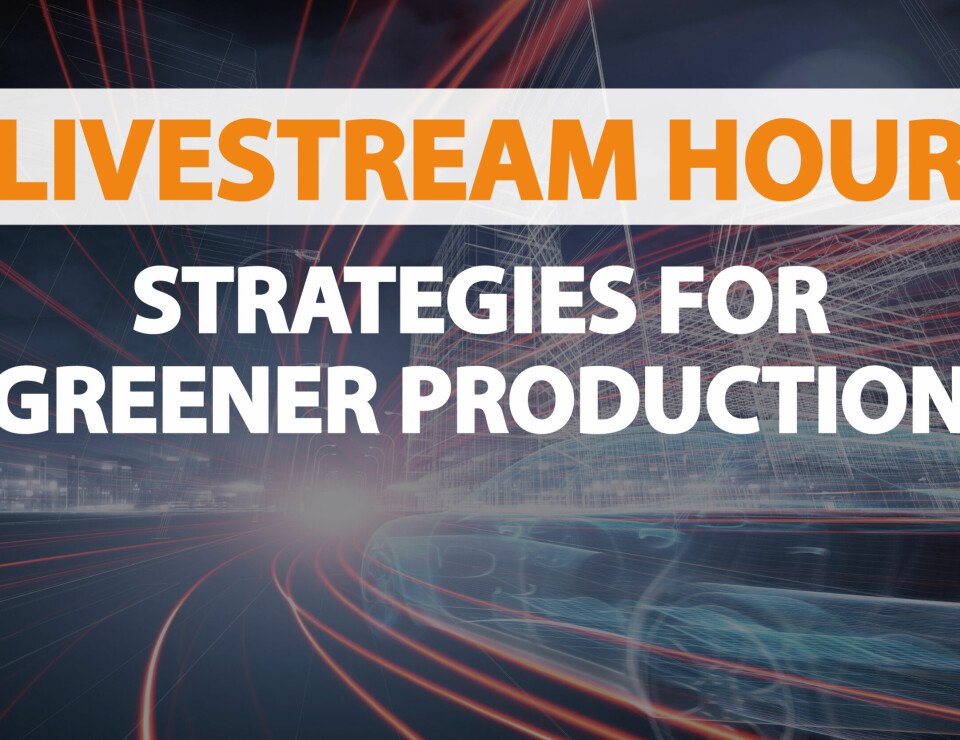 LIVESTREAM HOUR

STRATEGIES FOR GREENER PRODUCTION